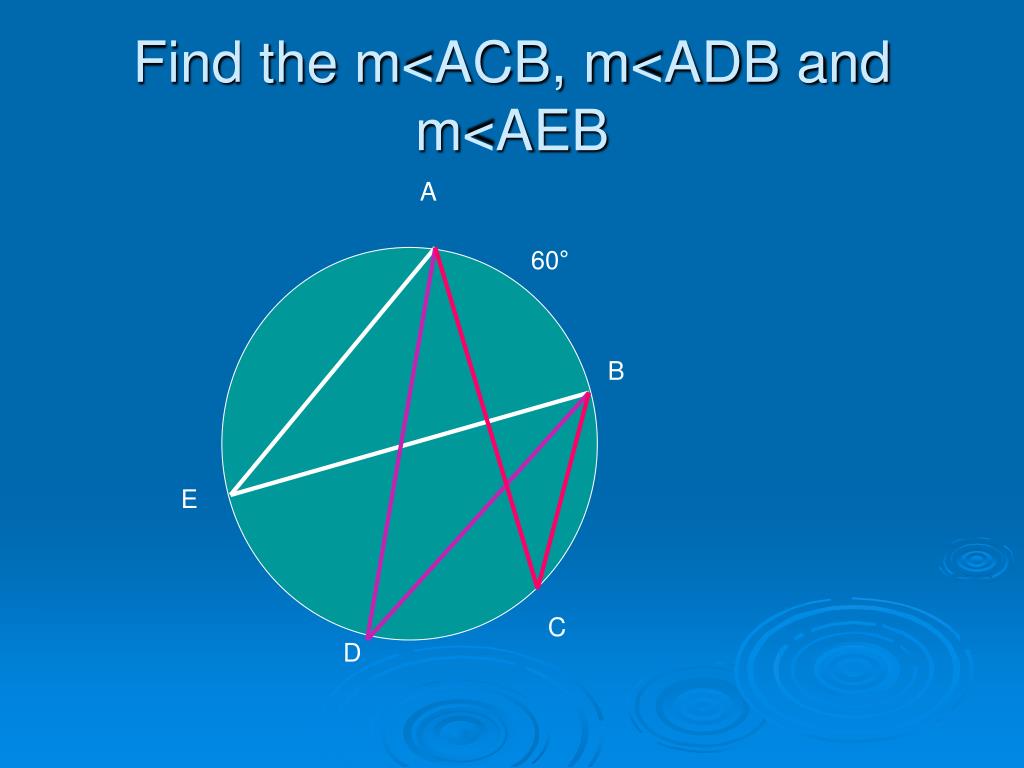 Find the m<ACB, m<ADB and m<AEB

A

60°

B

E

C

D